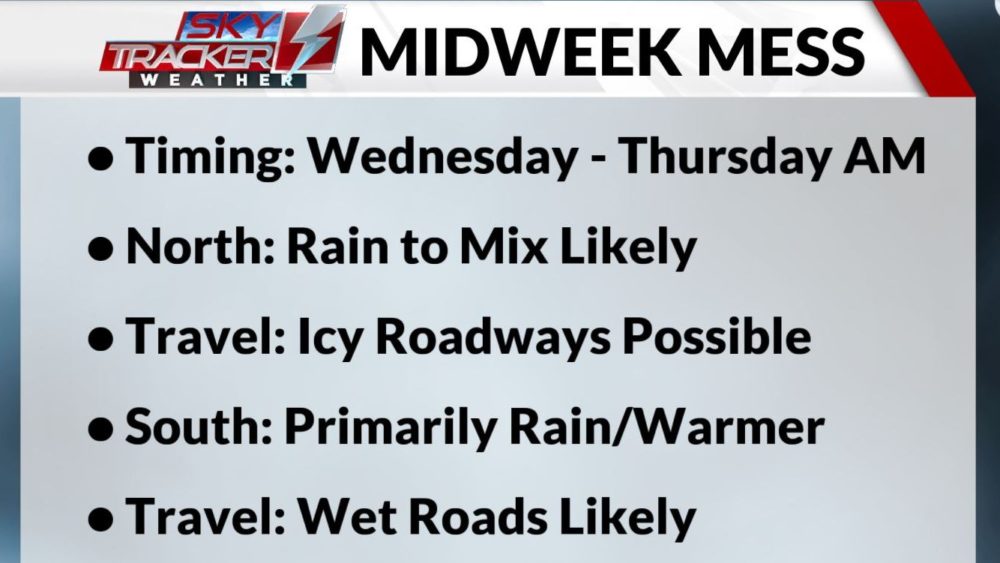 SKY TRACKER WEATHER

MIDWEEK MESS

• Timing: Wednesday - Thursday AM

• North: Rain to Mix Likely

• Travel: Icy Roadways Possible

• South: Primarily Rain/Warmer

• Travel: Wet Roads Likely